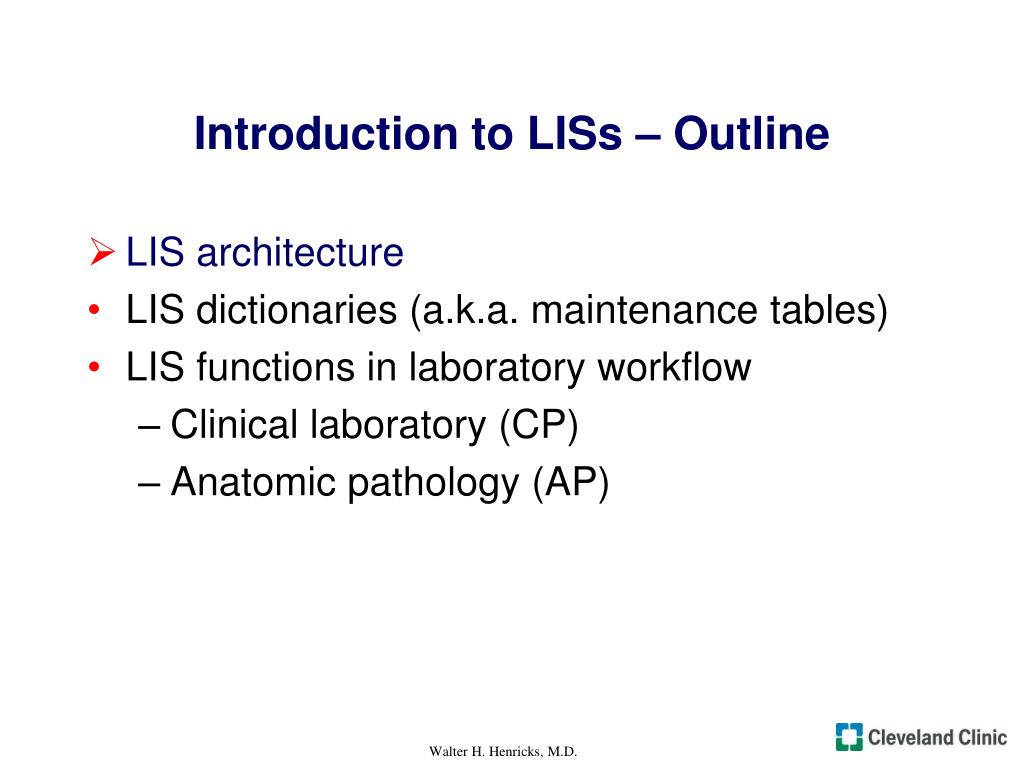 Introduction to LISs – Outline

➢ LIS architecture
• LIS dictionaries (a.k.a. maintenance tables)
• LIS functions in laboratory workflow
– Clinical laboratory (CP)
– Anatomic pathology (AP)

Walter H. Henricks, M.D.

Cleveland Clinic